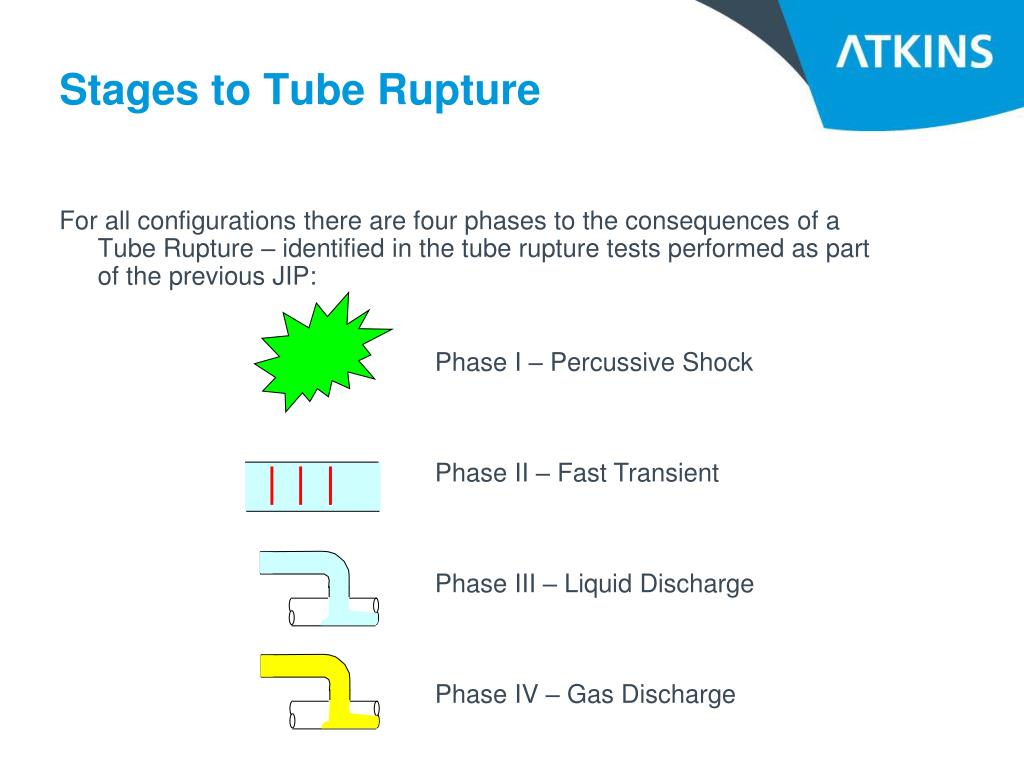 ATKINS

Stages to Tube Rupture

For all configurations there are four phases to the consequences of a Tube Rupture – identified in the tube rupture tests performed as part of the previous JIP:

Phase I – Percussive Shock

Phase II – Fast Transient

Phase III – Liquid Discharge

Phase IV – Gas Discharge